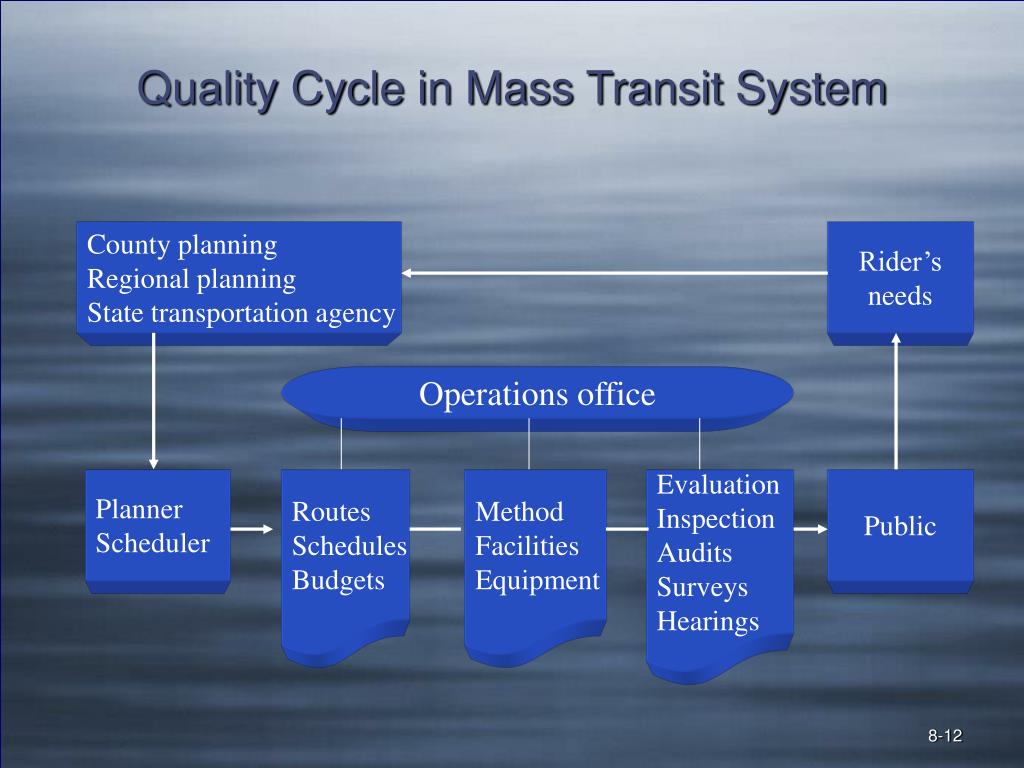 Quality Cycle in Mass Transit System

County planning
Regional planning
State transportation agency

Rider's needs

Operations office

Planner
Scheduler

Routes
Schedules
Budgets

Method
Facilities
Equipment

Evaluation
Inspection
Audits
Surveys
Hearings

Public

8-12